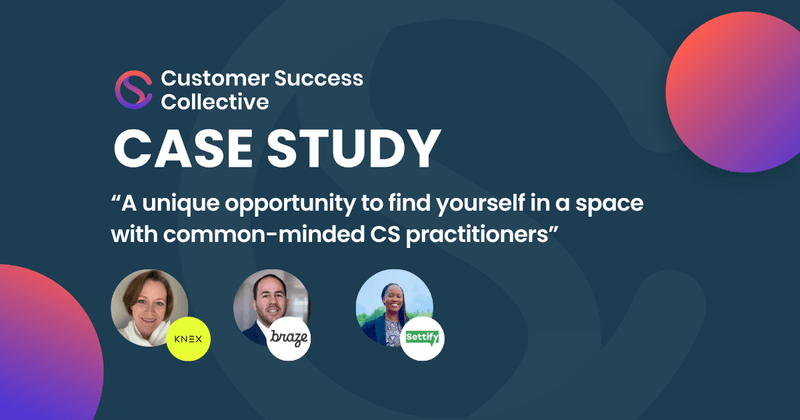 Customer Success Collective

CASE STUDY

“A unique opportunity to find yourself in a space with common-minded CS practitioners”

KNEX

braze

Settify